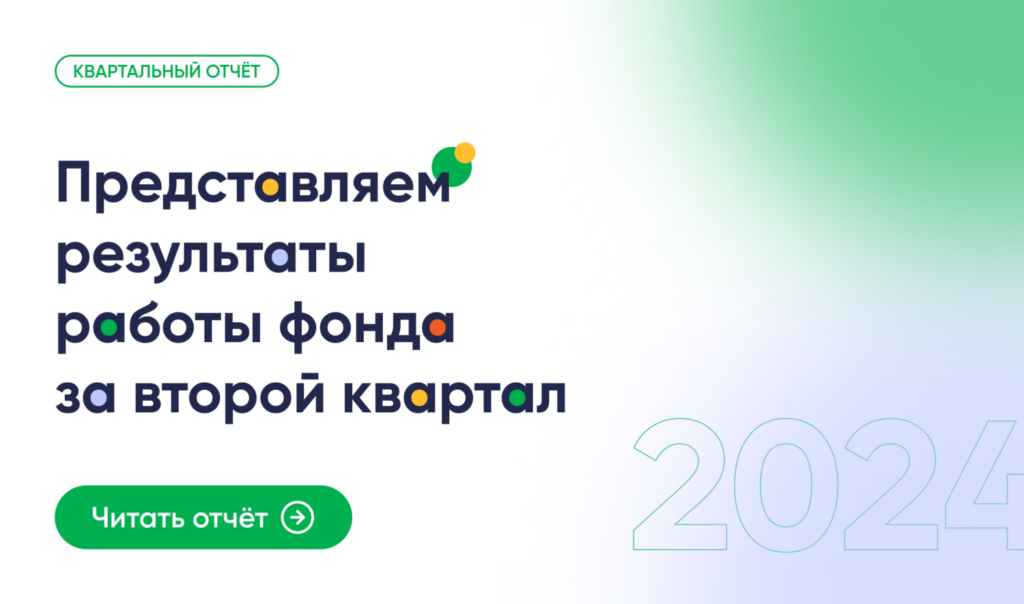 КВАРТАЛЬНЫЙ ОТЧЁТ

Представляем результаты работы фонда за второй квартал

Читать отчёт

2024